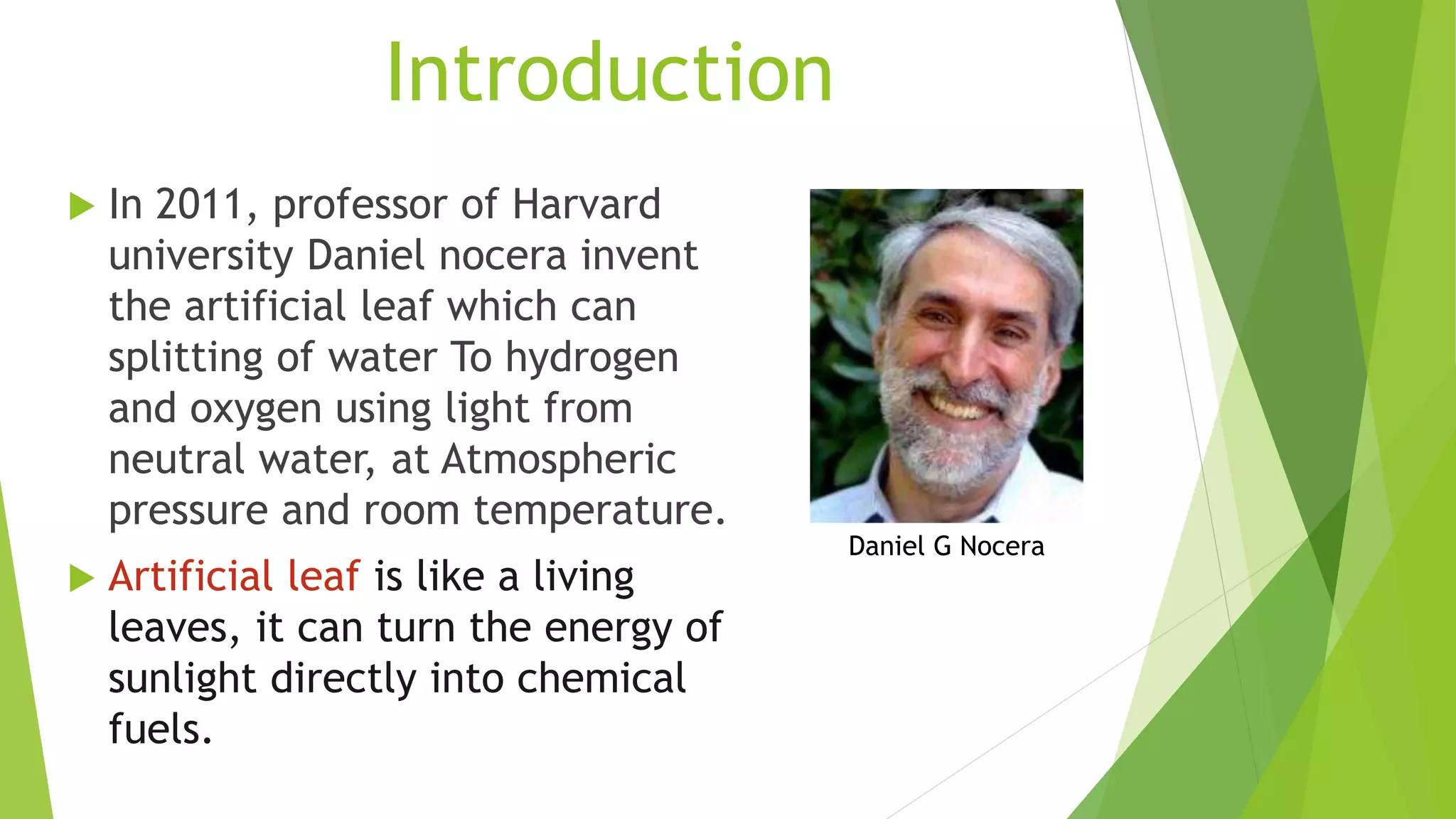 Introduction

In 2011, professor of Harvard university Daniel nocera invent the artificial leaf which can splitting of water To hydrogen and oxygen using light from neutral water, at Atmospheric pressure and room temperature.

Artificial leaf is like a living leaves, it can turn the energy of sunlight directly into chemical fuels.

Daniel G Nocera